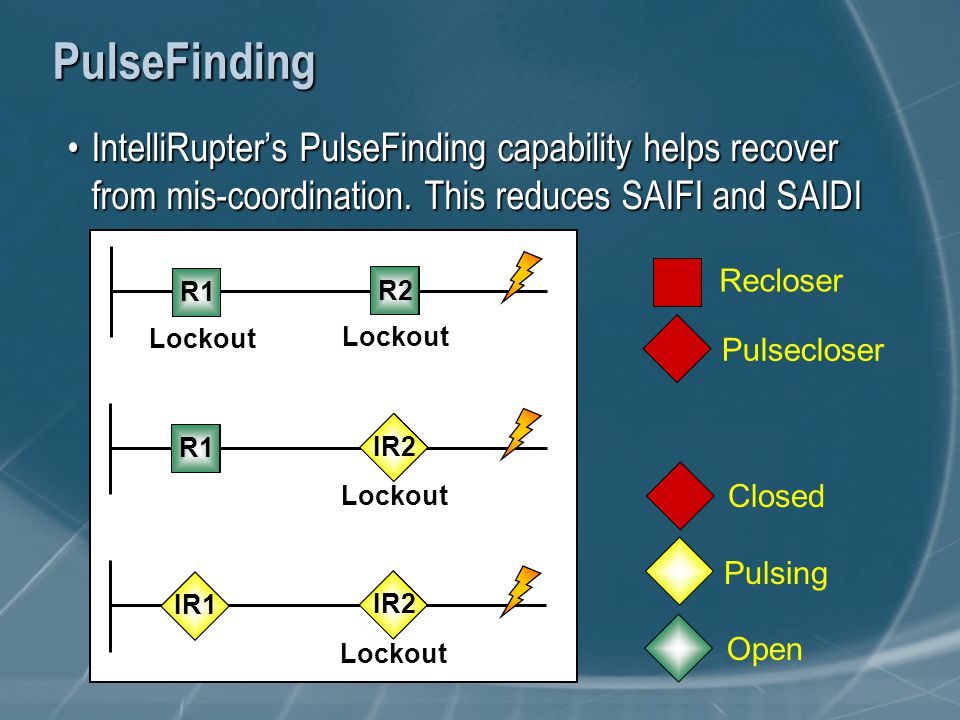 PulseFinding

• IntelliRupter's PulseFinding capability helps recover from mis-coordination. This reduces SAIFI and SAIDI

R1
Lockout
R2
Lockout

R1
IR2
Lockout

IR1
IR2
Lockout

Recloser
Pulsecloser

Closed
Pulsing
Open